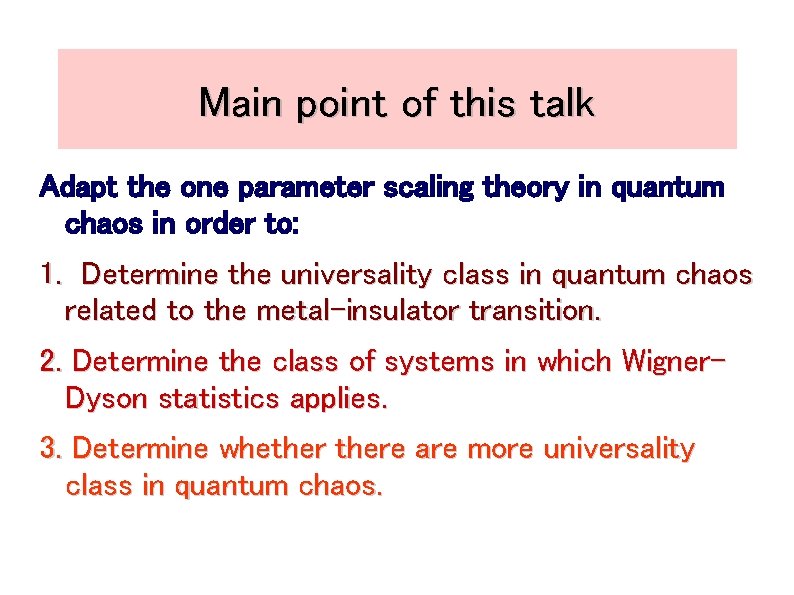 Main point of this talk

Adapt the one parameter scaling theory in quantum chaos in order to:

1. Determine the universality class in quantum chaos related to the metal-insulator transition.

2. Determine the class of systems in which Wigner-Dyson statistics applies.

3. Determine whether there are more universality class in quantum chaos.